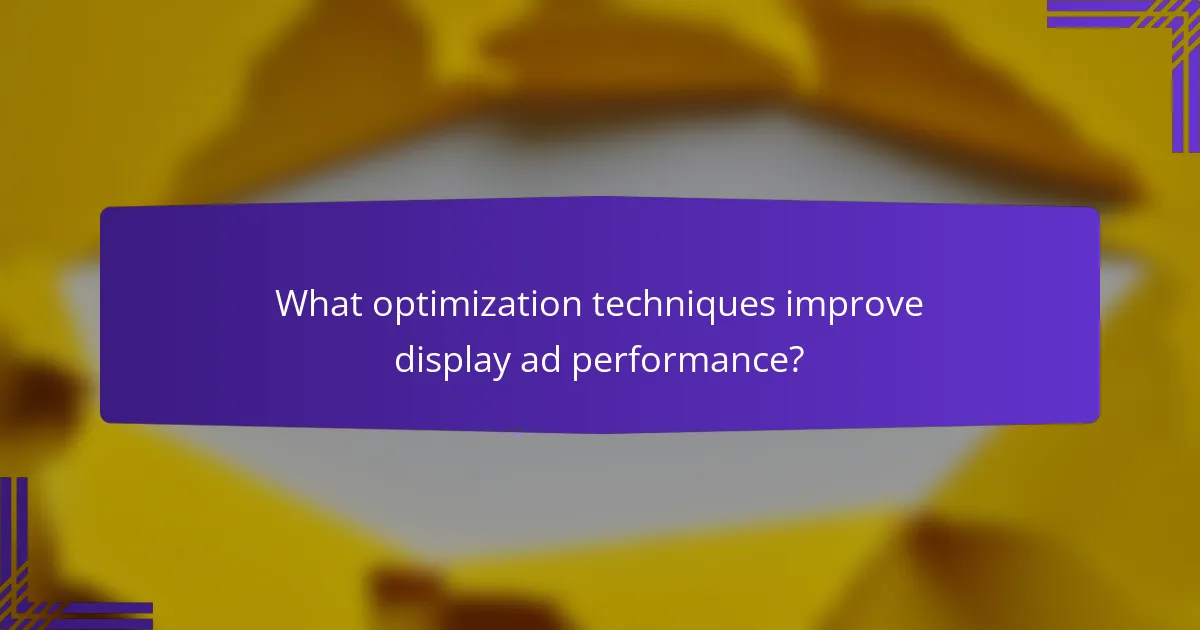 What optimization techniques improve display ad performance?